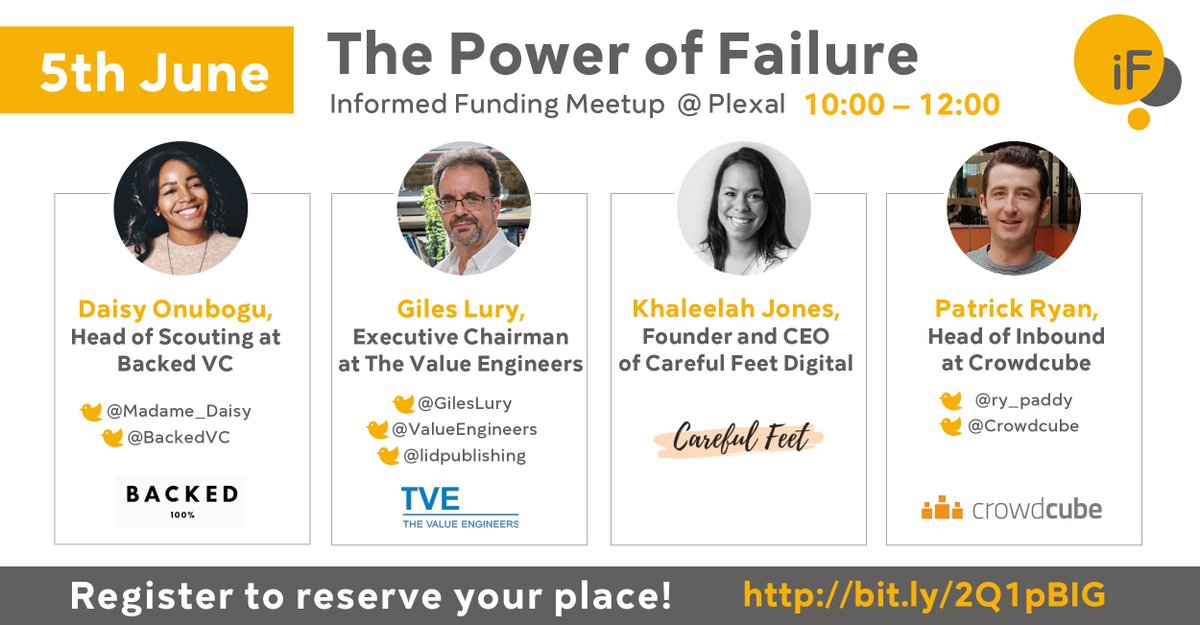 5th June

The Power of Failure

Informed Funding Meetup @ Plexal 10:00 – 12:00

iF

Daisy Onubogu, Head of Scouting at Backed VC

@Madame_Daisy
@BackedVC

BACKED
100%

Giles Lury, Executive Chairman at The Value Engineers

@GilesLury
@ValueEngineers
@lidpublishing

TVE
THE VALUE ENGINEERS

Khaleelah Jones, Founder and CEO of Careful Feet Digital

Careful Feet

Patrick Ryan, Head of Inbound at Crowdcube

@ry_paddy
@Crowdcube

crowdcube

Register to reserve your place! http://bit.ly/2Q1pBIG